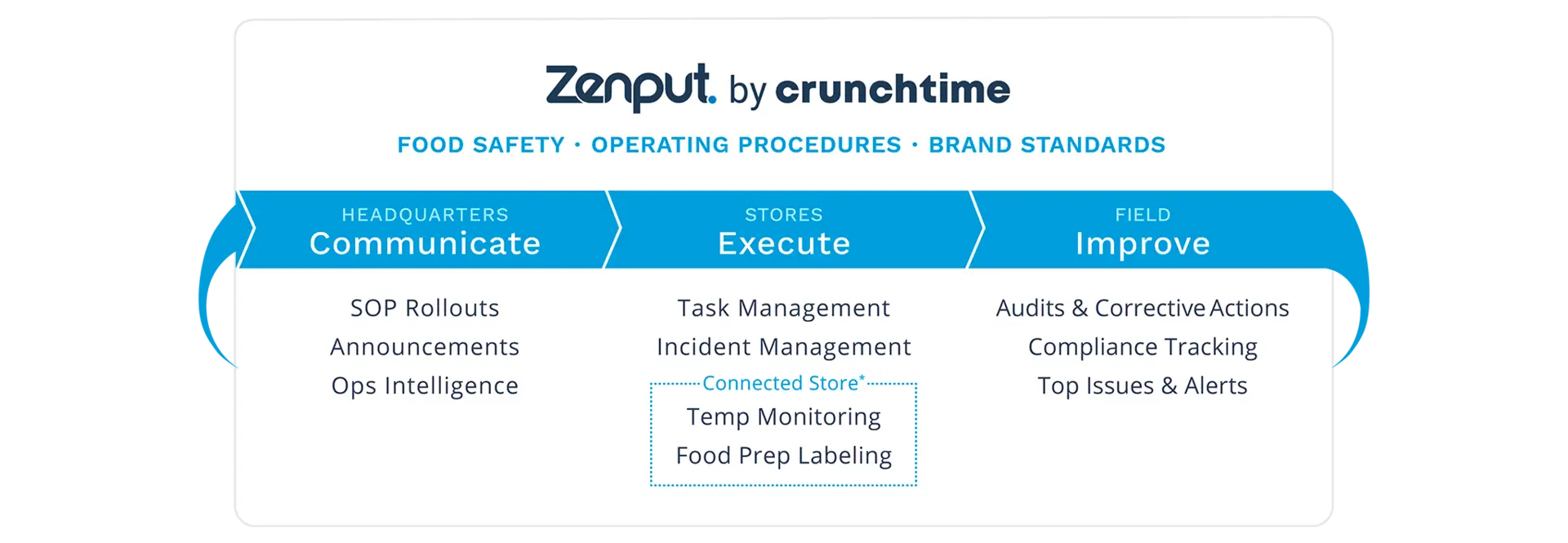 Zenput. by crunchtime

FOOD SAFETY · OPERATING PROCEDURES · BRAND STANDARDS

HEADQUARTERS
Communicate

SOP Rollouts
Announcements
Ops Intelligence

STORES
Execute

Task Management
Incident Management
Connected Store*
Temp Monitoring
Food Prep Labeling

FIELD
Improve

Audits & Corrective Actions
Compliance Tracking
Top Issues & Alerts